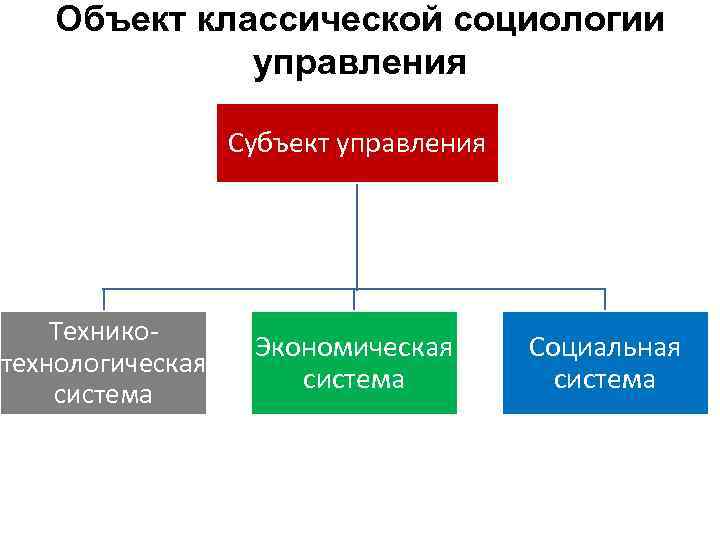 Объект классической социологии управления

Субъект управления

Технико-технологическая система

Экономическая система

Социальная система